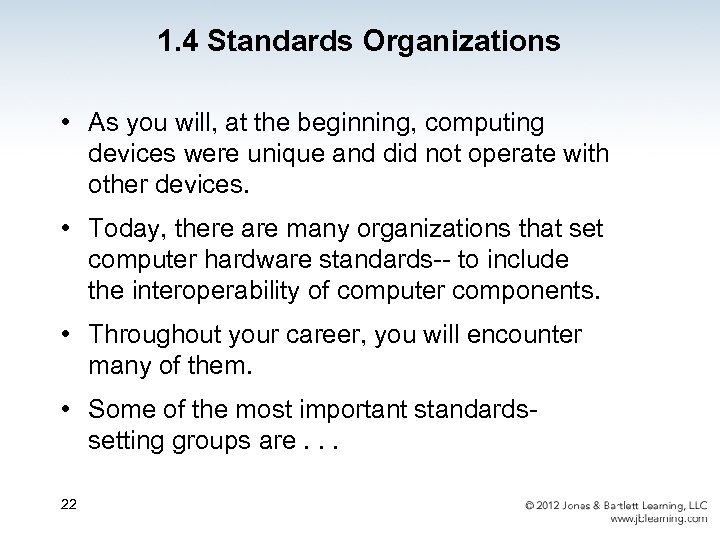 1.4 Standards Organizations

• As you will, at the beginning, computing devices were unique and did not operate with other devices.

• Today, there are many organizations that set computer hardware standards-- to include the interoperability of computer components.

• Throughout your career, you will encounter many of them.

• Some of the most important standards-setting groups are . . .

22

© 2012 Jones & Bartlett Learning, LLC
www.jblearning.com